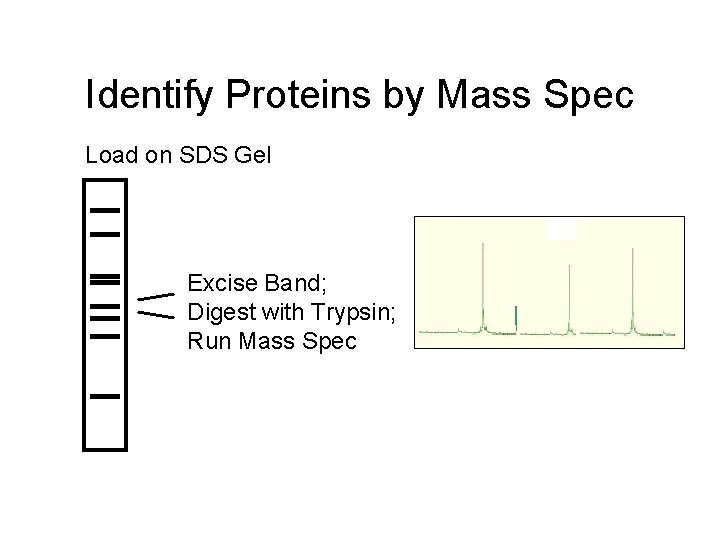 Identify Proteins by Mass Spec

Load on SDS Gel

Excise Band;
Digest with Trypsin;
Run Mass Spec